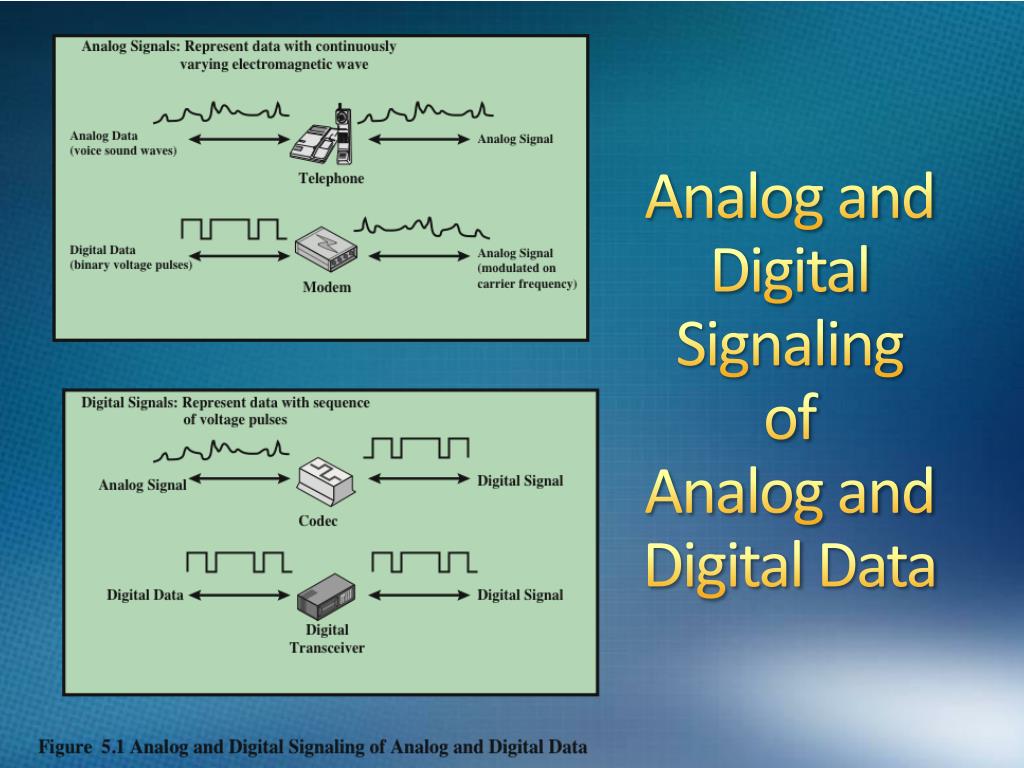 Analog Signals: Represent data with continuously varying electromagnetic wave

Analog Data (voice sound waves)

Telephone

Analog Signal

Digital Data (binary voltage pulses)

Modem

Analog Signal (modulated on carrier frequency)

Digital Signals: Represent data with sequence of voltage pulses

Analog Signal

Codec

Digital Signal

Digital Data

Digital Transceiver

Digital Signal

Figure 5.1 Analog and Digital Signaling of Analog and Digital Data

Analog and Digital Signaling of Analog and Digital Data